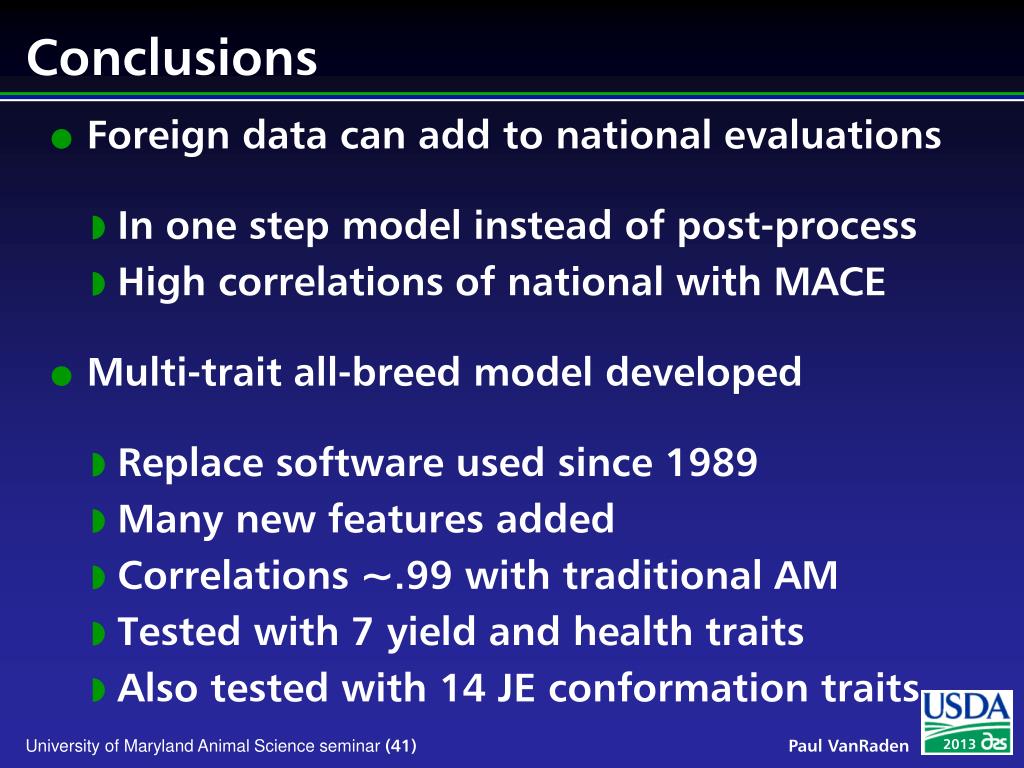 Conclusions

Foreign data can add to national evaluations

In one step model instead of post-process
High correlations of national with MACE

Multi-trait all-breed model developed

Replace software used since 1989
Many new features added
Correlations ~.99 with traditional AM
Tested with 7 yield and health traits
Also tested with 14 JE conformation traits

University of Maryland Animal Science seminar (41)

Paul VanRaden

USDA

2013